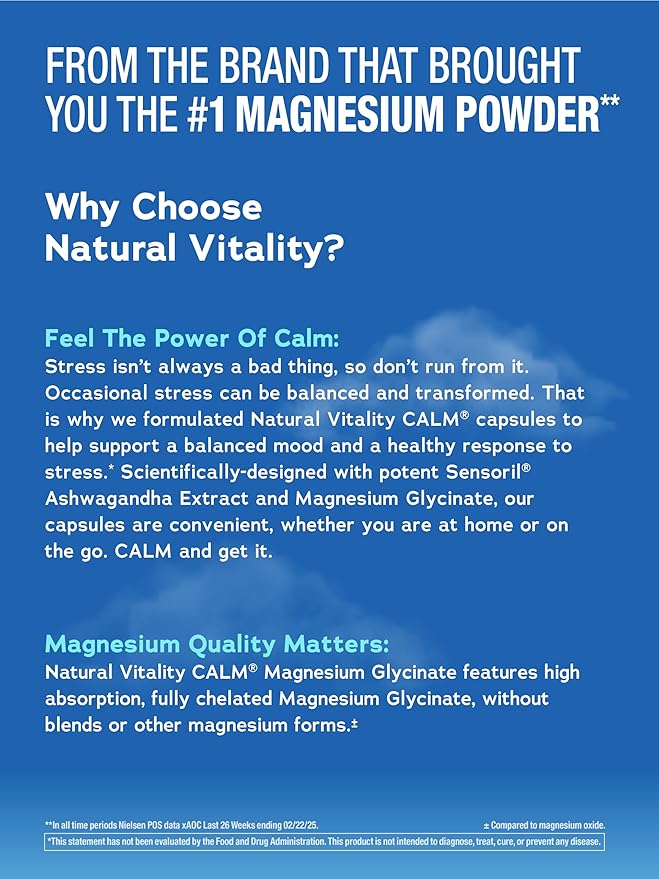 FROM THE BRAND THAT BROUGHT YOU THE #1 MAGNESIUM POWDER**

Why Choose Natural Vitality?

Feel The Power Of Calm:
Stress isn't always a bad thing, so don't run from it. Occasional stress can be balanced and transformed. That is why we formulated Natural Vitality CALM® capsules to help support a balanced mood and a healthy response to stress.* Scientifically-designed with potent Sensoril® Ashwagandha Extract and Magnesium Glycinate, our capsules are convenient, whether you are at home or on the go. CALM and get it.

Magnesium Quality Matters:
Natural Vitality CALM® Magnesium Glycinate features high absorption, fully chelated Magnesium Glycinate, without blends or other magnesium forms.±

**In all time periods Nielsen POS data xAOC Last 26 Weeks ending 02/22/25.

± Compared to magnesium oxide.

*This statement has not been evaluated by the Food and Drug Administration. This product is not intended to diagnose, treat, cure, or prevent any disease.